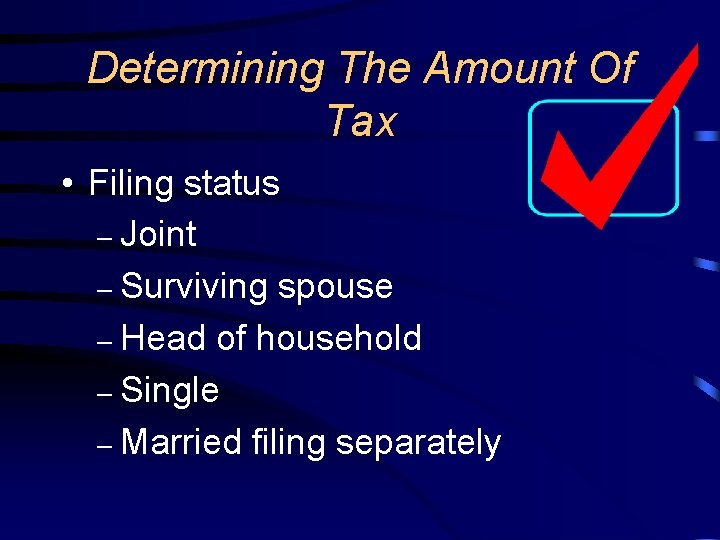 Determining The Amount Of Tax

• Filing status
– Joint
– Surviving spouse
– Head of household
– Single
– Married filing separately